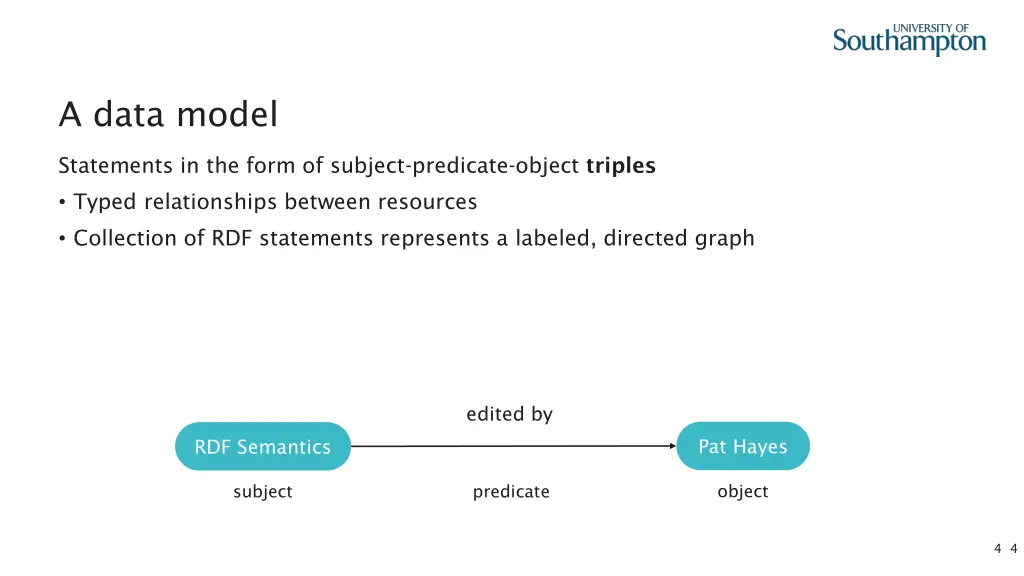 UNIVERSITY OF
Southampton

A data model

Statements in the form of subject-predicate-object **triples**

• Typed relationships between resources

• Collection of RDF statements represents a labeled, directed graph

edited by

RDF Semantics

Pat Hayes

subject

predicate

object

4 4